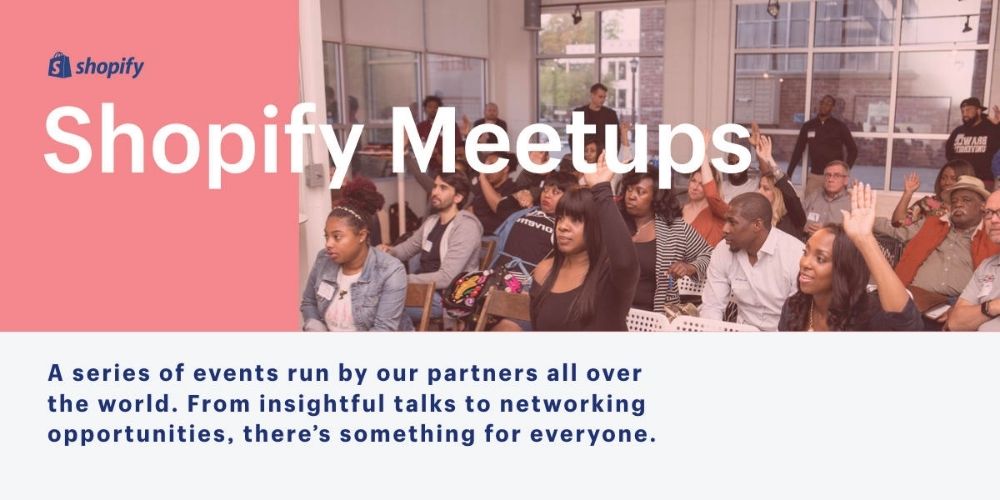 shopify

Shopify Meetups

A series of events run by our partners all over the world. From insightful talks to networking opportunities, there's something for everyone.